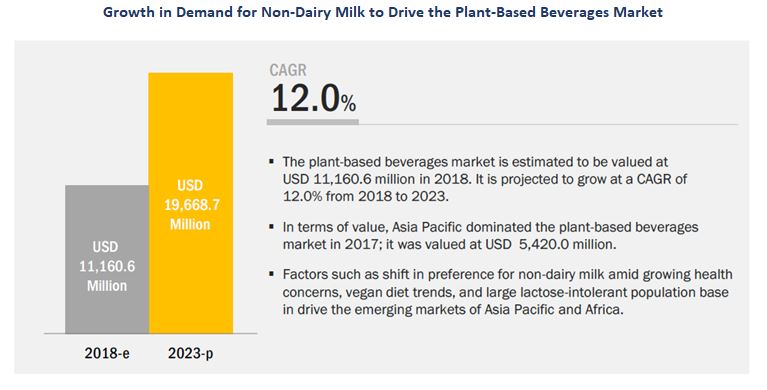 Growth in Demand for Non-Dairy Milk to Drive the Plant-Based Beverages Market

USD 11,160.6 Million

USD 19,668.7 Million

2018-e

2023-p

CAGR
12.0%

▪ The plant-based beverages market is estimated to be valued at USD 11,160.6 million in 2018. It is projected to grow at a CAGR of 12.0% from 2018 to 2023.

▪ In terms of value, Asia Pacific dominated the plant-based beverages market in 2017; it was valued at USD 5,420.0 million.

▪ Factors such as shift in preference for non-dairy milk amid growing health concerns, vegan diet trends, and large lactose-intolerant population base in drive the emerging markets of Asia Pacific and Africa.